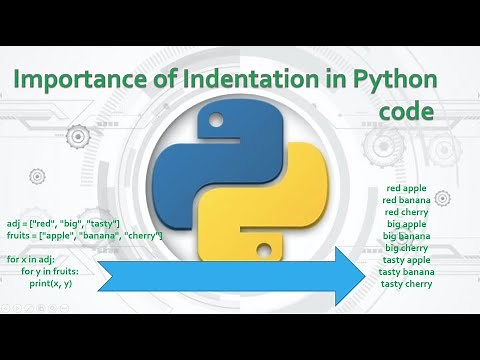 Importance of Indentation in Python code

adj = ["red", "big", "tasty"]
fruits = ["apple", "banana", "cherry"]

for x in adj:
    for y in fruits:
        print(x, y)

red apple
red banana
red cherry
big apple
big banana
big cherry
tasty apple
tasty banana
tasty cherry